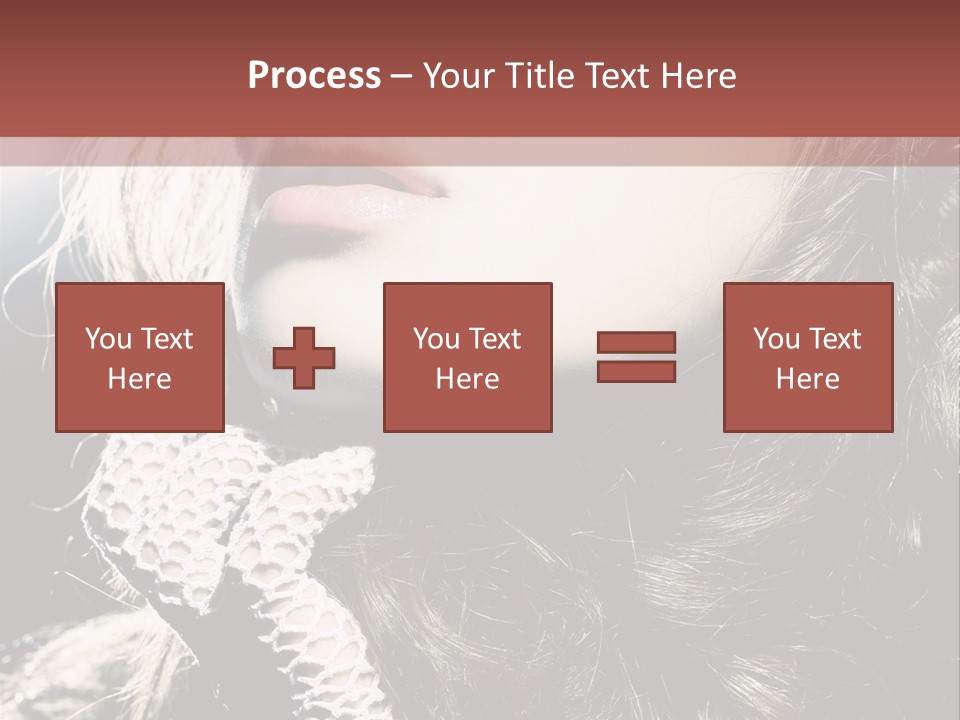 Process – Your Title Text Here

You Text Here

You Text Here

You Text Here